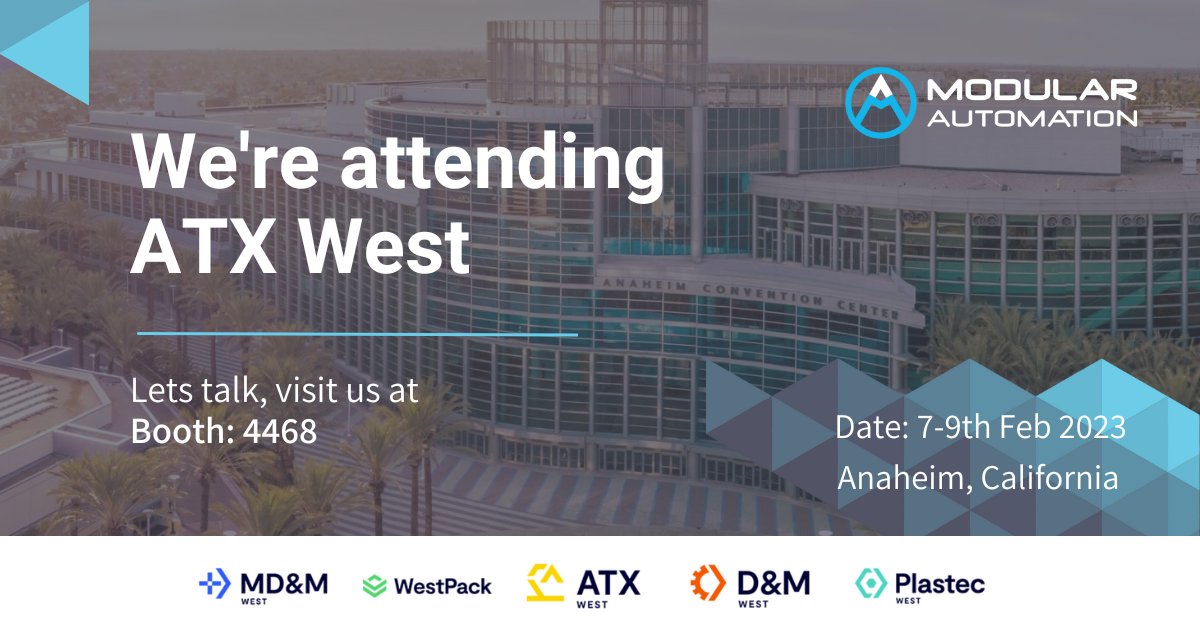 MODULAR AUTOMATION

We're attending ATX West

ANAHEIM CONVENTION CENTER

Lets talk, visit us at
Booth: 4468

Date: 7-9th Feb 2023
Anaheim, California

MD&M WEST
WestPack
ATX WEST
D&M WEST
Plastec WEST